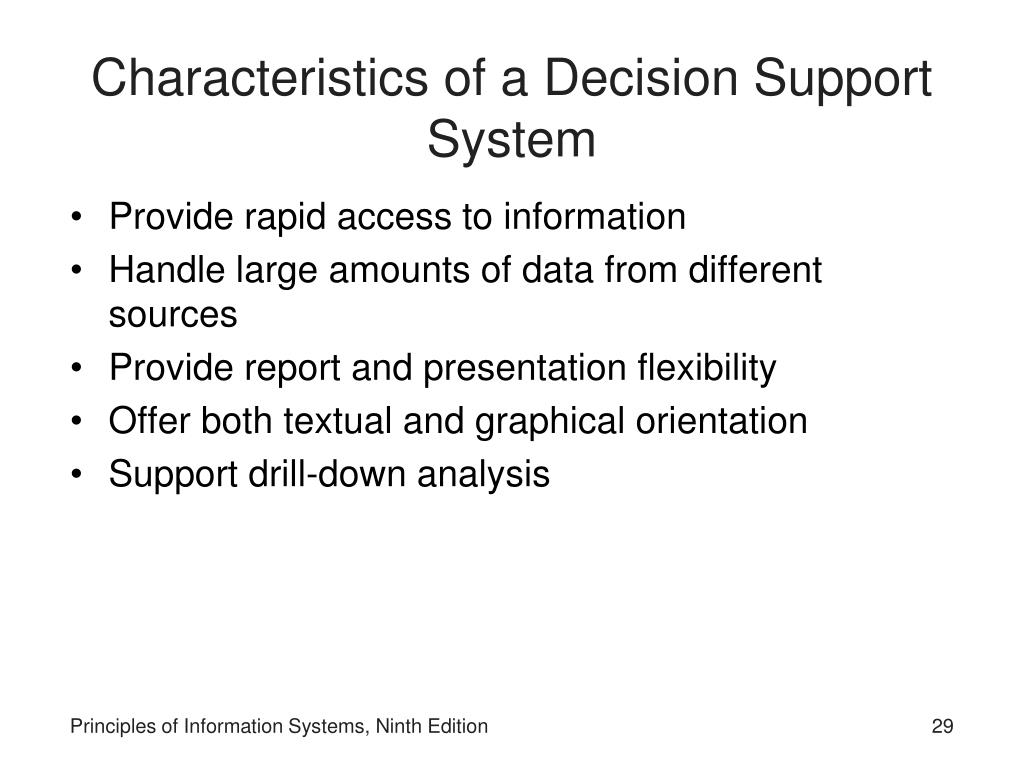 Characteristics of a Decision Support System

• Provide rapid access to information
• Handle large amounts of data from different sources
• Provide report and presentation flexibility
• Offer both textual and graphical orientation
• Support drill-down analysis

Principles of Information Systems, Ninth Edition

29